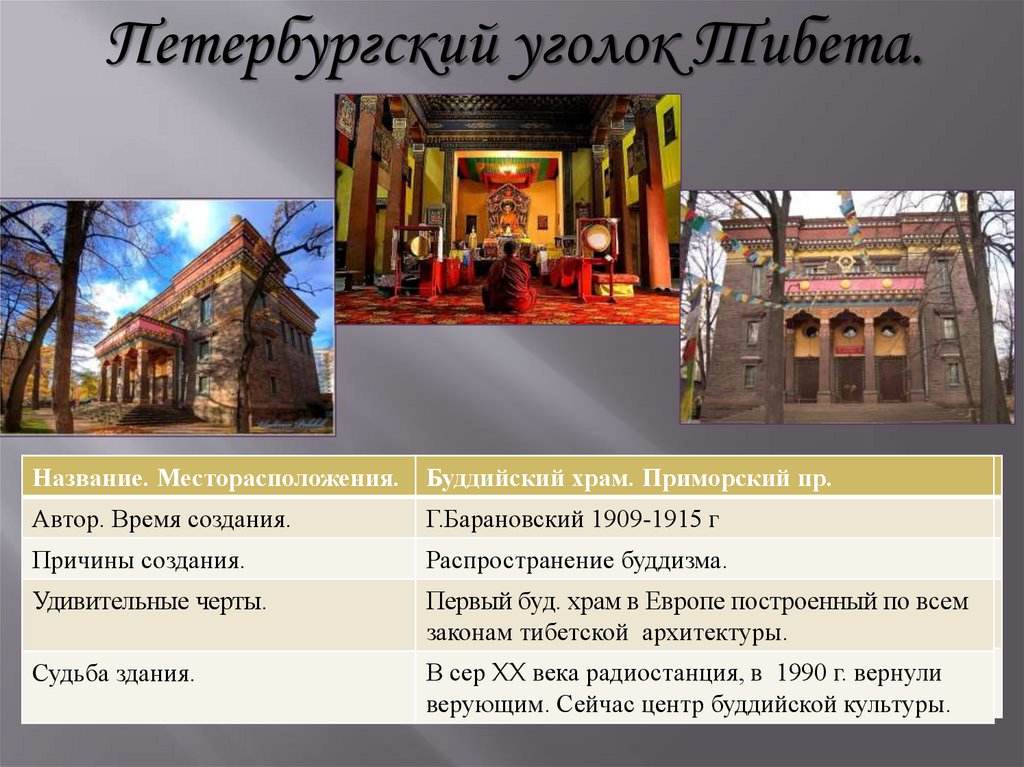 Петербургский уголок Тибета.

| Название. Месторасположения. | Буддийский храм. Приморский пр. |
|---|---|
| Автор. Время создания. | Г.Барановский 1909-1915 г |
| Причины создания. | Распространение буддизма. |
| Удивительные черты. | Первый буд. храм в Европе построенный по всем законам тибетской архитектуры. |
| Судьба здания. | В сер XX века радиостанция, в 1990 г. вернули верующим. Сейчас центр буддийской культуры. |